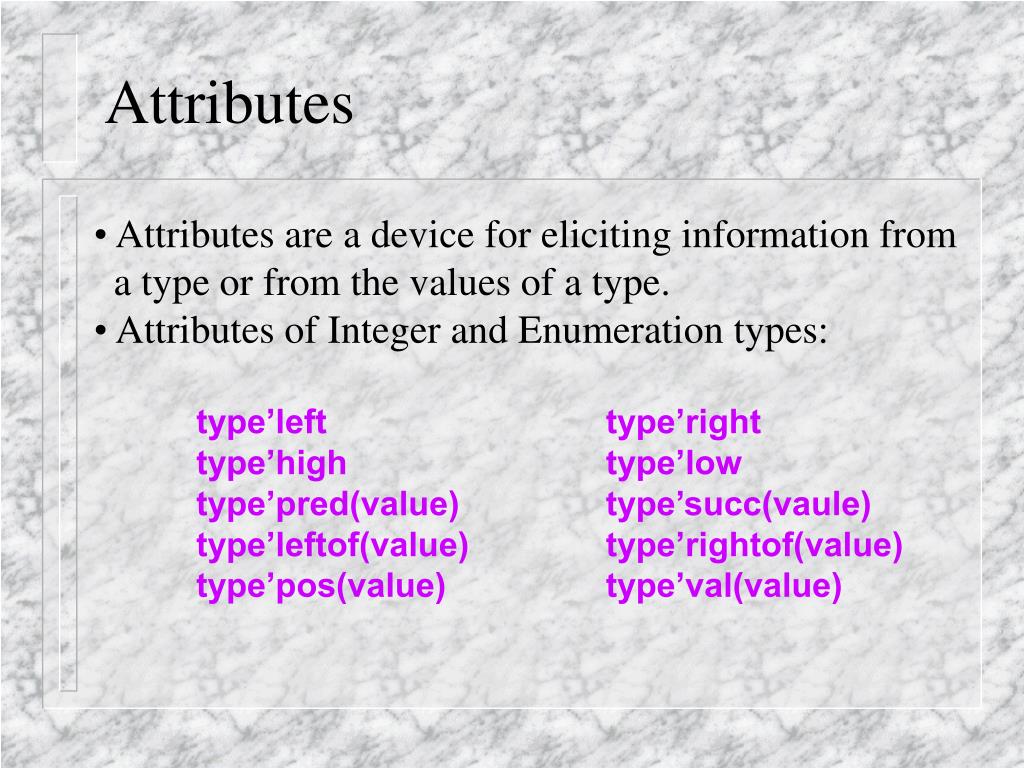 Attributes

• Attributes are a device for eliciting information from a type or from the values of a type.
• Attributes of Integer and Enumeration types:

type’left
type’high
type’pred(value)
type’leftof(value)
type’pos(value)

type’right
type’low
type’succ(vaule)
type’rightof(value)
type’val(value)